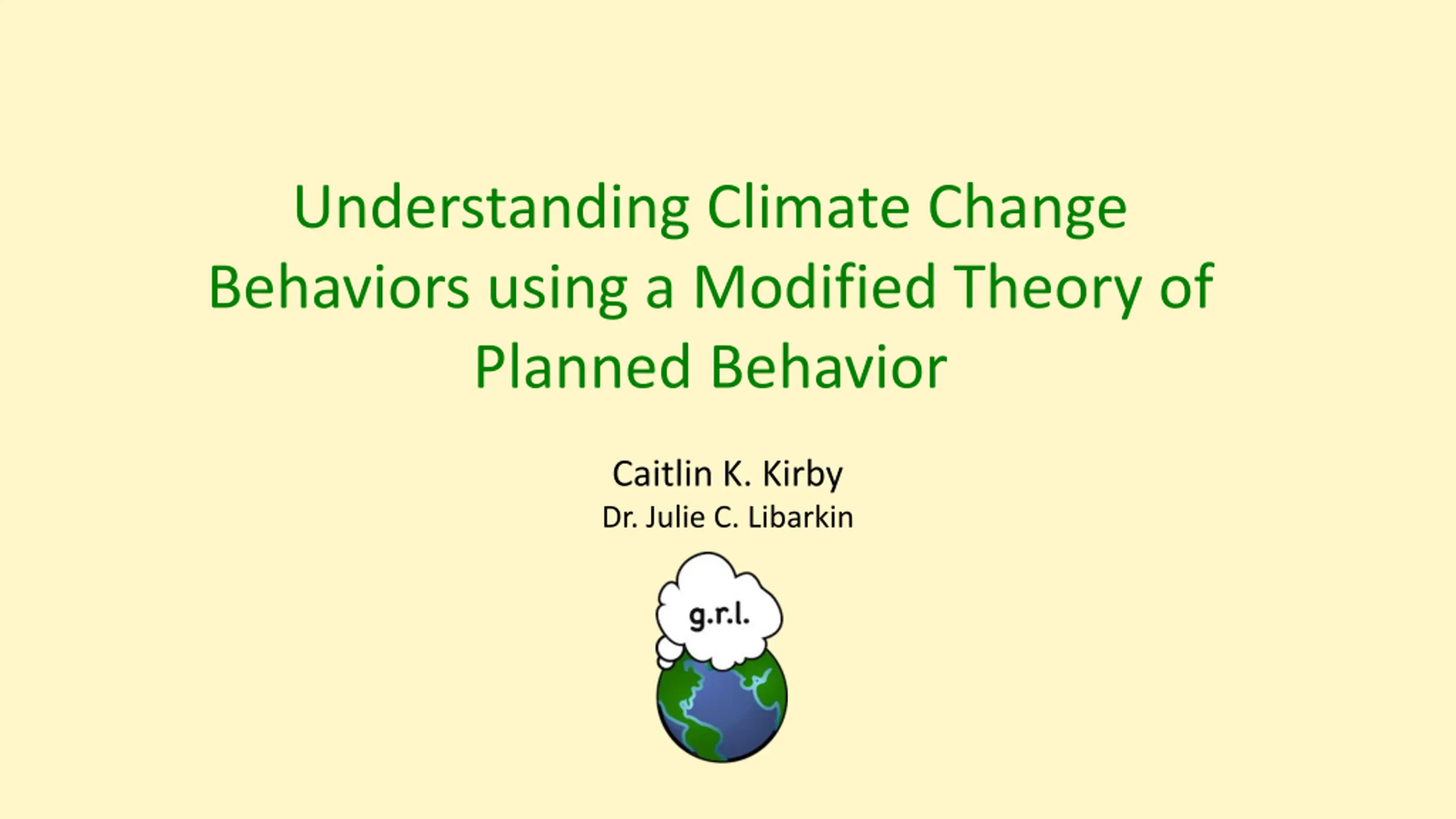 Understanding Climate Change Behaviors using a Modified Theory of Planned Behavior

Caitlin K. Kirby
Dr. Julie C. Libarkin

g.r.l.